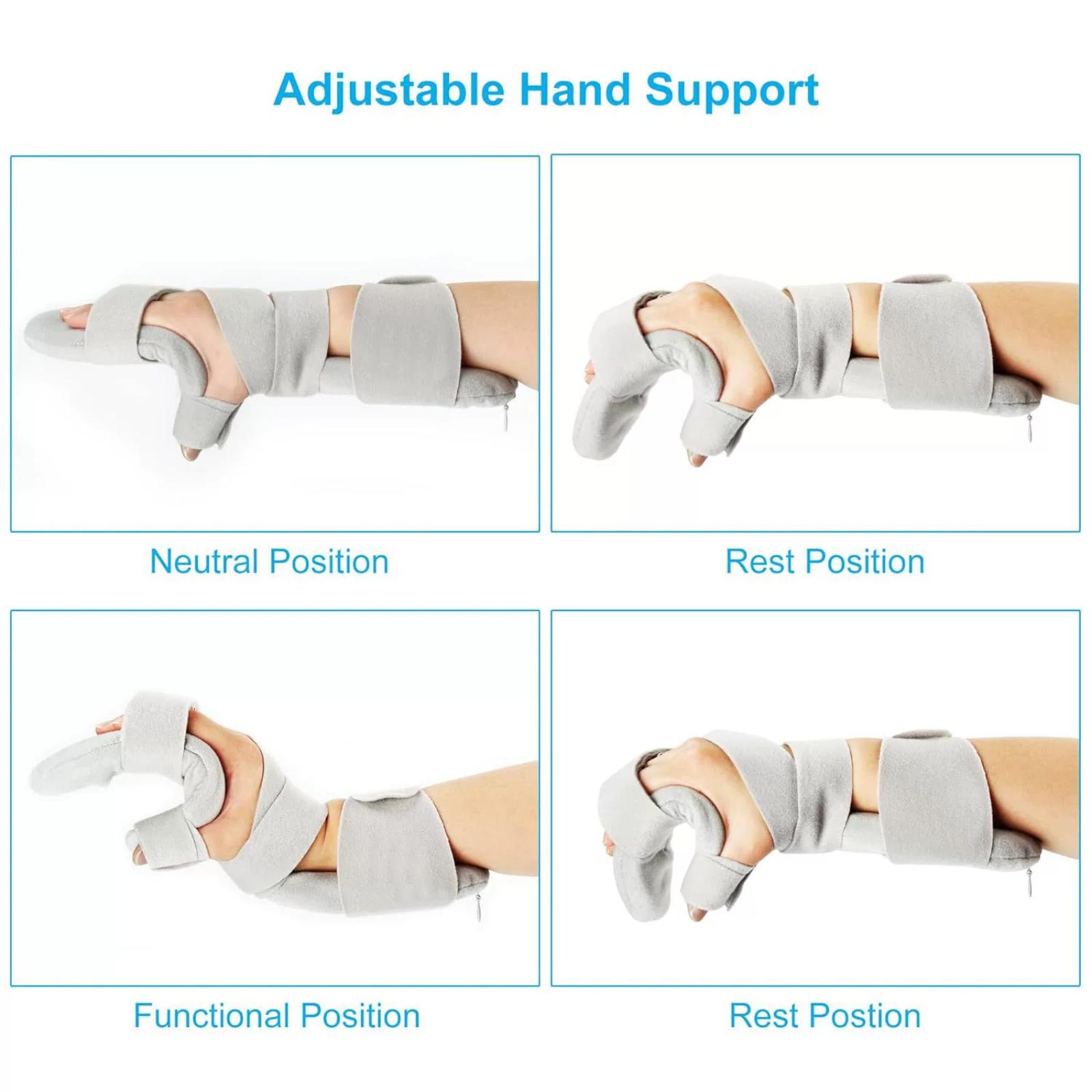 Adjustable Hand Support

Neutral Position

Rest Position

Functional Position

Rest Postion